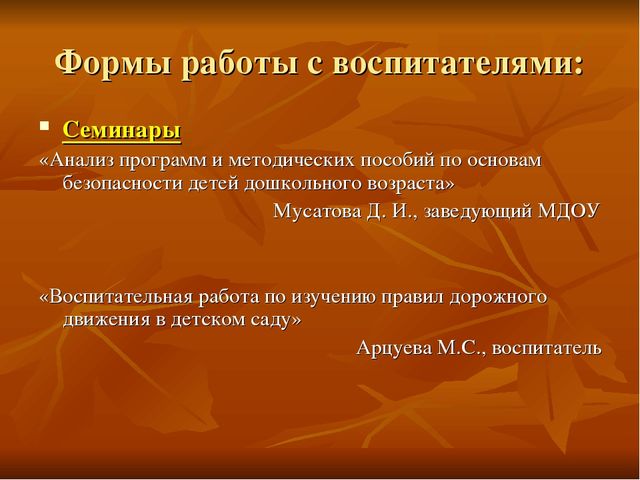 Формы работы с воспитателями:

▪ Семинары

«Анализ программ и методических пособий по основам безопасности детей дошкольного возраста»

Мусатова Д. И., заведующий МДОУ

«Воспитательная работа по изучению правил дорожного движения в детском саду»

Арцуева М.С., воспитатель